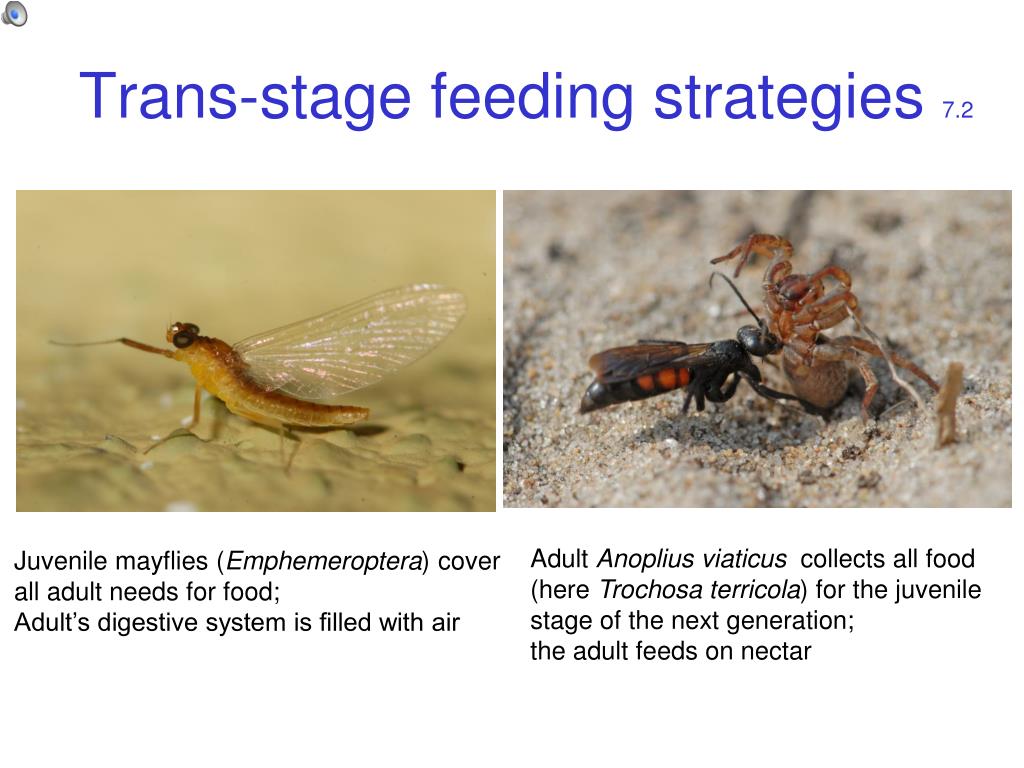 Trans-stage feeding strategies 7.2

Juvenile mayflies (Emphemeroptera) cover all adult needs for food;
Adult's digestive system is filled with air

Adult Anoplius viaticus collects all food (here Trochosa terricola) for the juvenile stage of the next generation;
the adult feeds on nectar